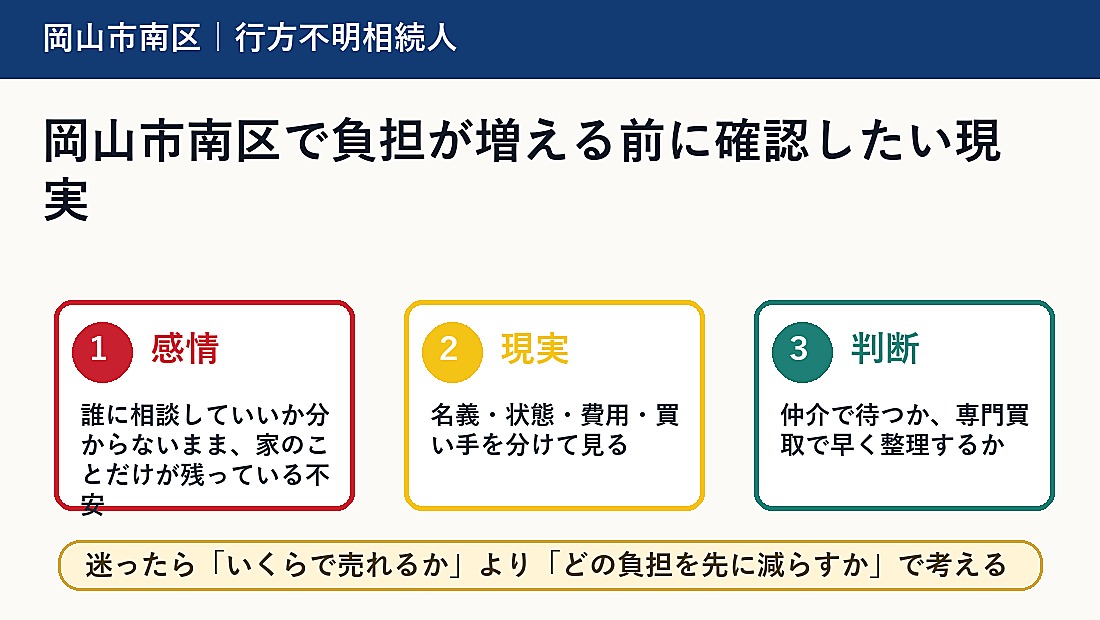 岡山市南区｜行方不明相続人

岡山市南区で負担が増える前に確認したい現実

1 感情

誰に相談していいか分からないまま、家のことだけが残っている不安

2 現実

名義・状態・費用・買い手を分けて見る

3 判断

仲介で待つか、専門買取で早く整理するか

迷ったら「いくらで売れるか」より「どの負担を先に減らすか」で考える